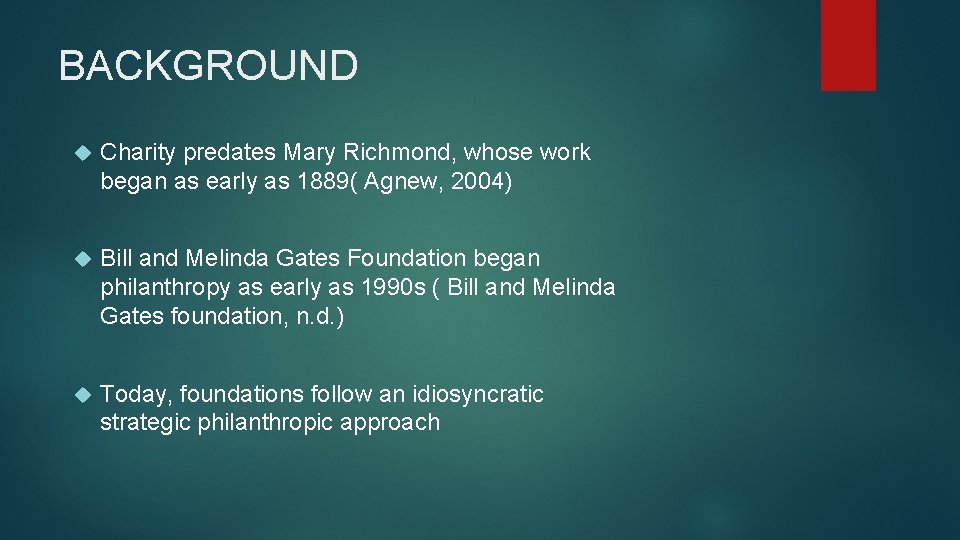 BACKGROUND

Charity predates Mary Richmond, whose work began as early as 1889( Agnew, 2004)

Bill and Melinda Gates Foundation began philanthropy as early as 1990s ( Bill and Melinda Gates foundation, n.d.)

Today, foundations follow an idiosyncratic strategic philanthropic approach